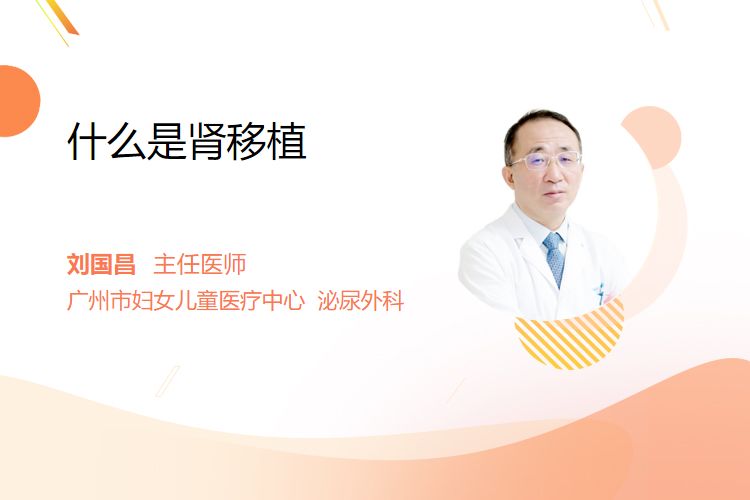 什么是肾移植

刘国昌 主任医师
广州市妇女儿童医疗中心 泌尿外科